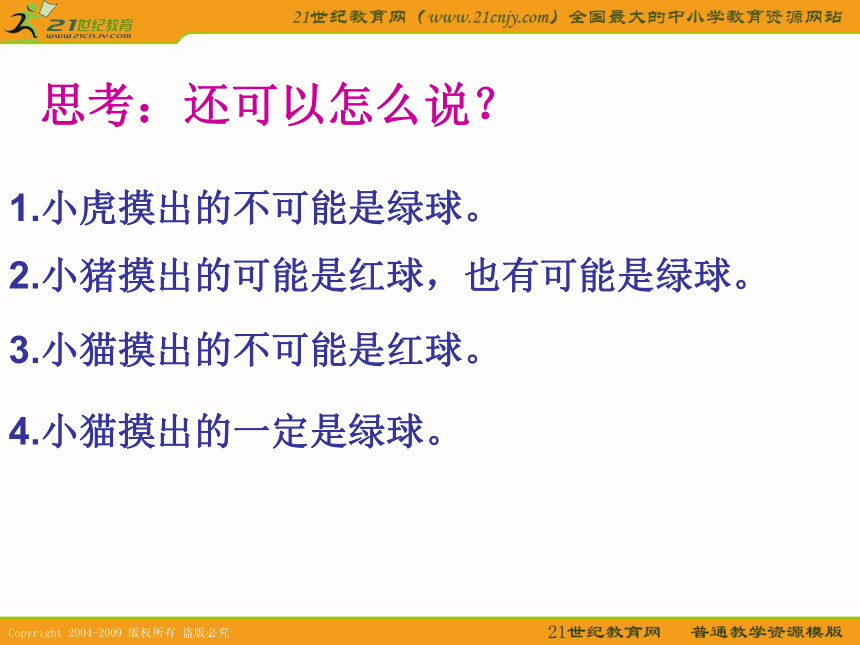 21世纪教育
www.21cnjy.com

21世纪教育网（www.21cnjy.com）全国最大的中小学教育资源网站

思考：还可以怎么说？

1.小虎摸出的不可能是绿球。

2.小猪摸出的可能是红球，也有可能是绿球。

3.小猫摸出的不可能是红球。

4.小猫摸出的一定是绿球。

Copyright 2004-2009 版权所有 盗版必究

21世纪教育网 普通教学资源模版